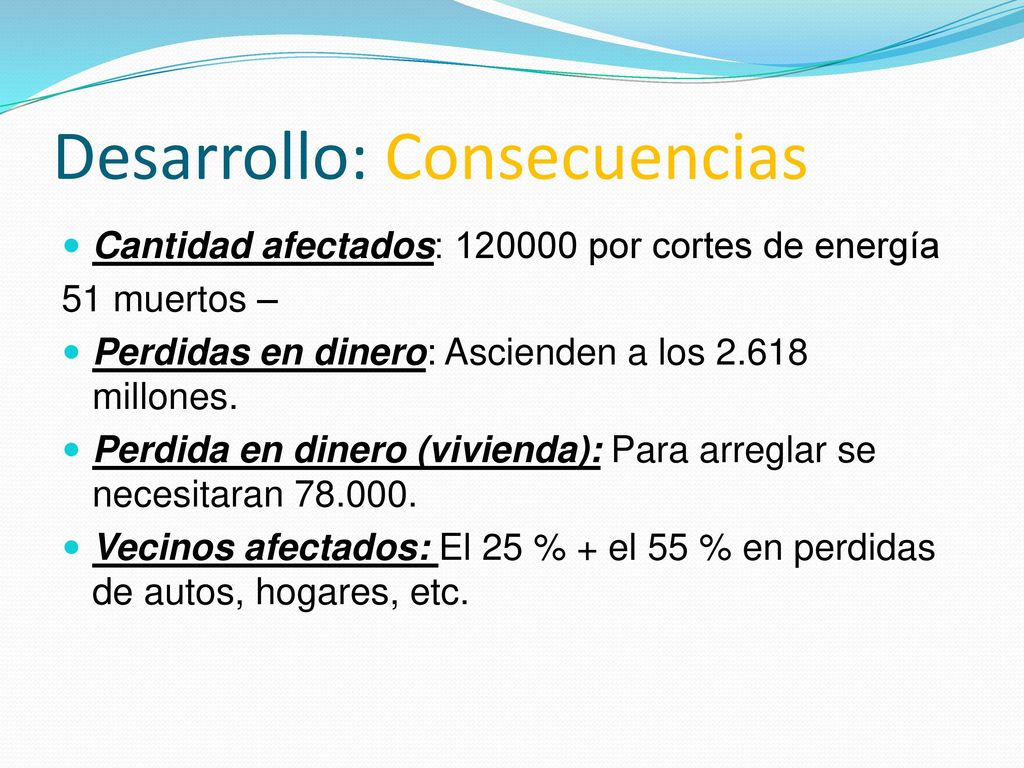 Desarrollo: Consecuencias

Cantidad afectados: 120000 por cortes de energía
51 muertos –

Perdidas en dinero: Ascienden a los 2.618 millones.

Perdida en dinero (vivienda): Para arreglar se necesitaran 78.000.

Vecinos afectados: El 25 % + el 55 % en perdidas de autos, hogares, etc.